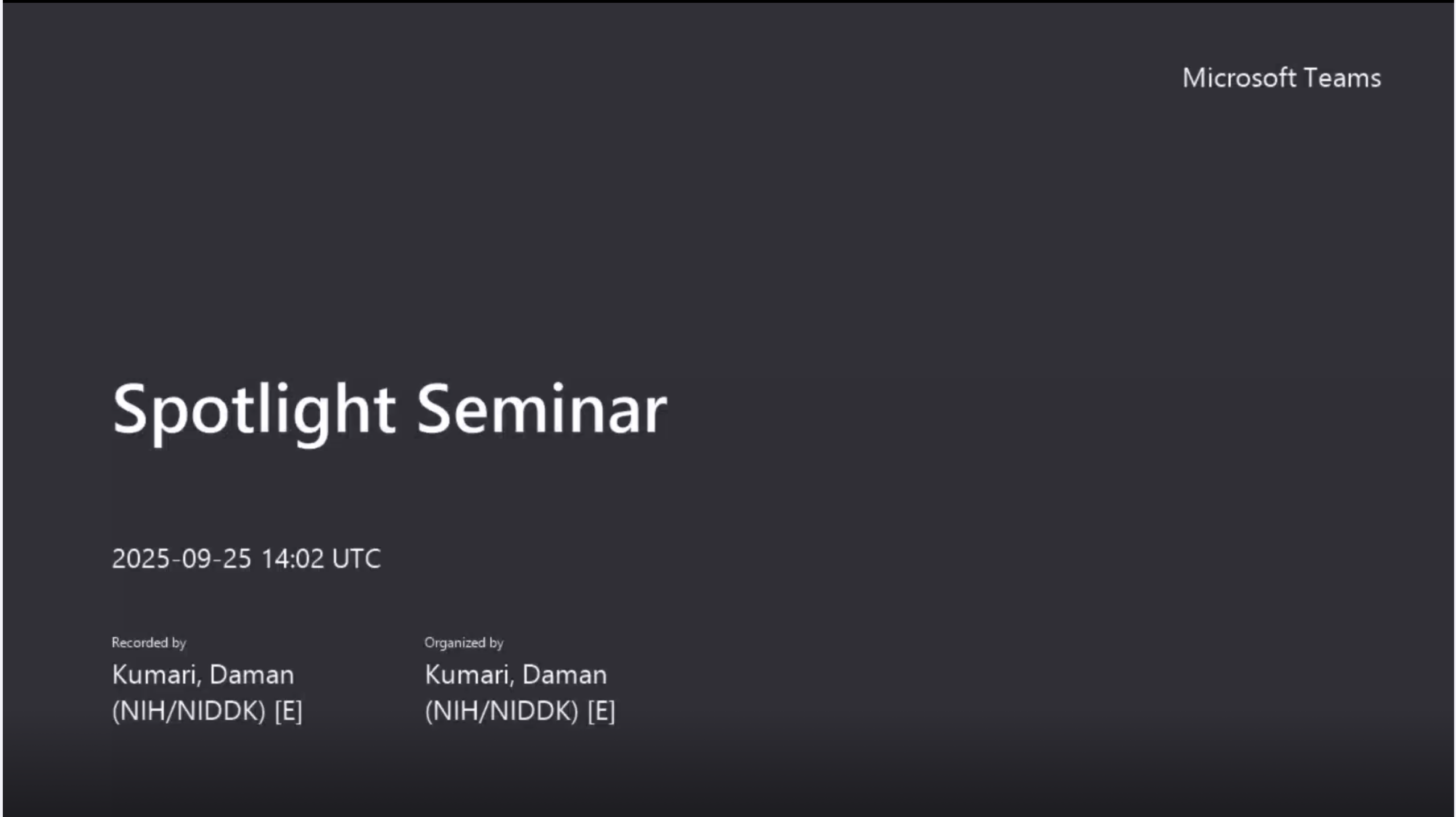 Microsoft Teams

Spotlight Seminar

2025-09-25 14:02 UTC

Recorded by
Kumari, Daman (NIH/NIDDK) [E]

Organized by
Kumari, Daman (NIH/NIDDK) [E]